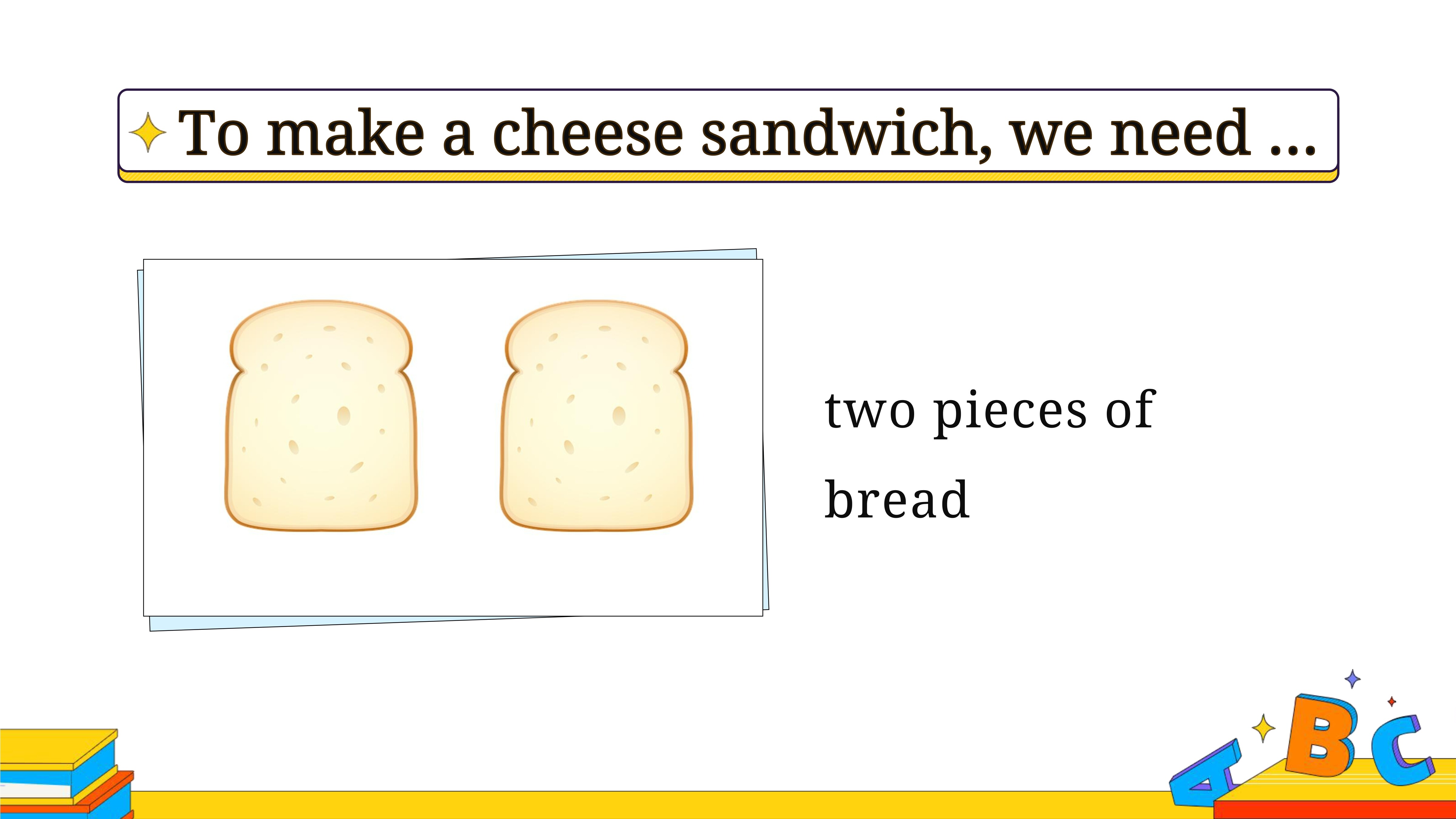 To make a cheese sandwich, we need ...

two pieces of bread

A B C